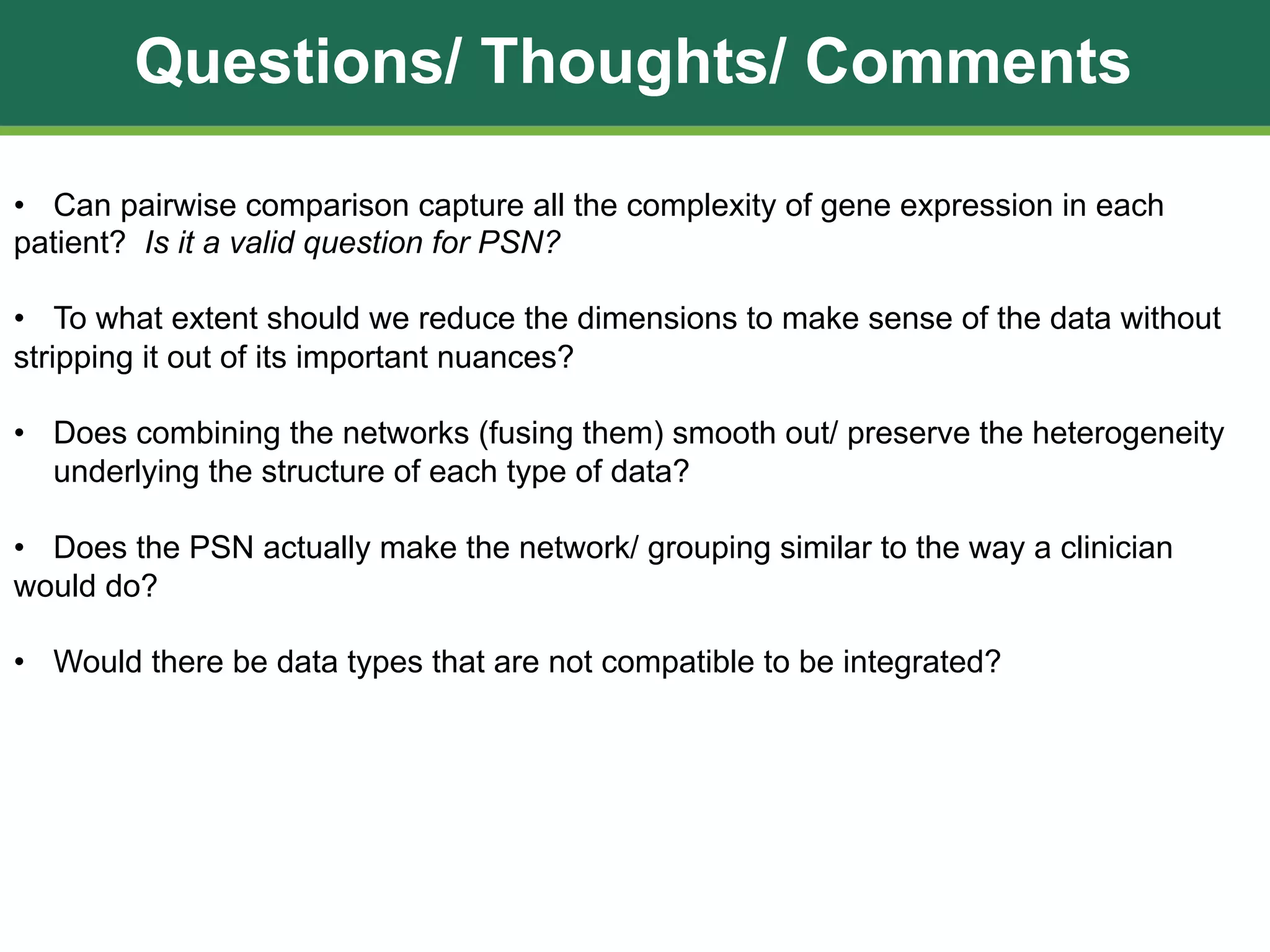 Questions/ Thoughts/ Comments

• Can pairwise comparison capture all the complexity of gene expression in each patient? Is it a valid question for PSN?

• To what extent should we reduce the dimensions to make sense of the data without stripping it out of its important nuances?

• Does combining the networks (fusing them) smooth out/ preserve the heterogeneity underlying the structure of each type of data?

• Does the PSN actually make the network/ grouping similar to the way a clinician would do?

• Would there be data types that are not compatible to be integrated?